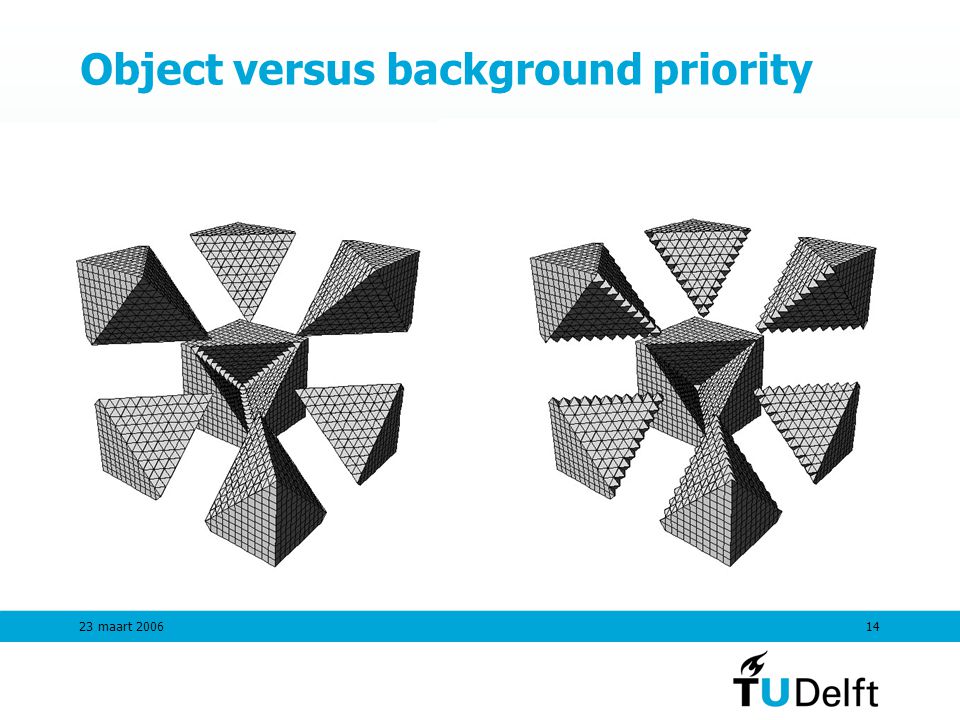 Object versus background priority

23 maart 2006

14

TUDelft